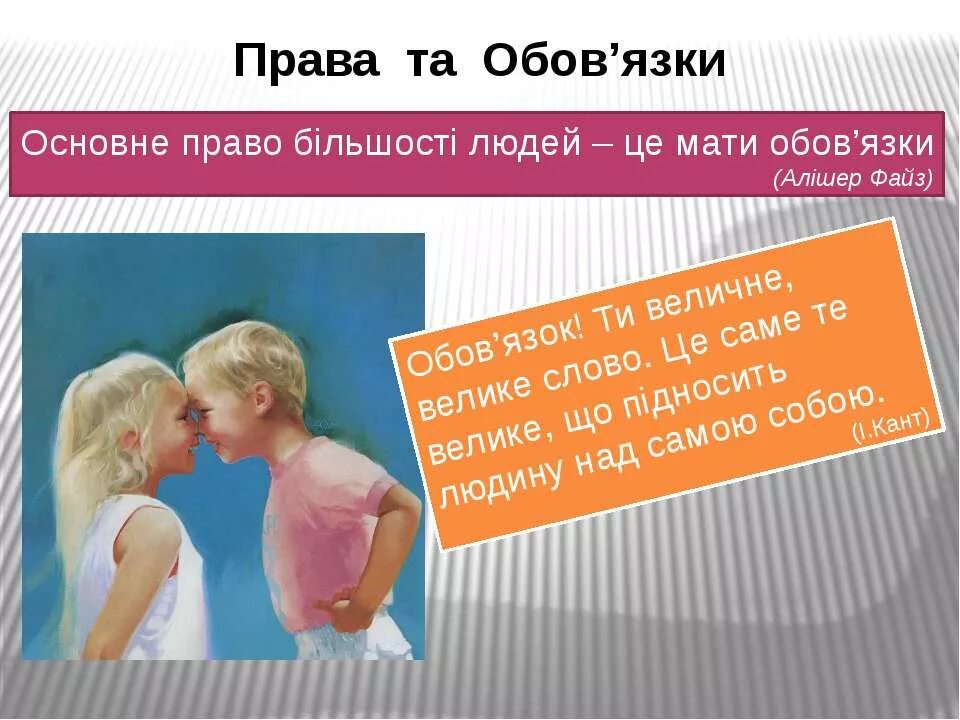 Права та Обов’язки

Основне право більшості людей – це мати обов’язки
(Алішер Файз)

Обов’язок! Ти величне, велике слово. Це саме те велике, що підносить людину над самою собою.
(І.Кант)